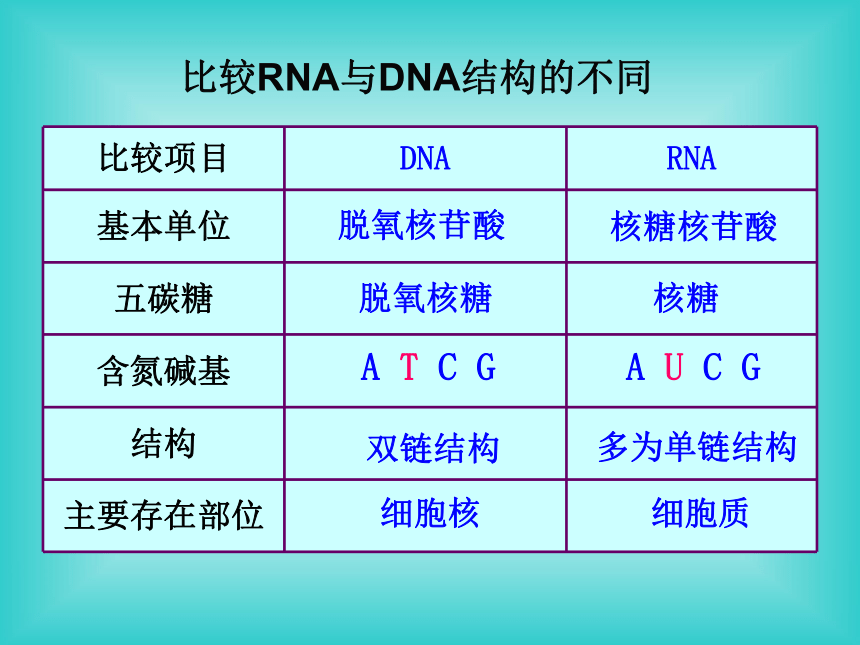 比较RNA与DNA结构的不同

| 比较项目 | DNA | RNA |
|---|---|---|
| 基本单位 | 脱氧核苷酸 | 核糖核苷酸 |
| 五碳糖 | 脱氧核糖 | 核糖 |
| 含氮碱基 | A T C G | A U C G |
| 结构 | 双链结构 | 多为单链结构 |
| 主要存在部位 | 细胞核 | 细胞质 |